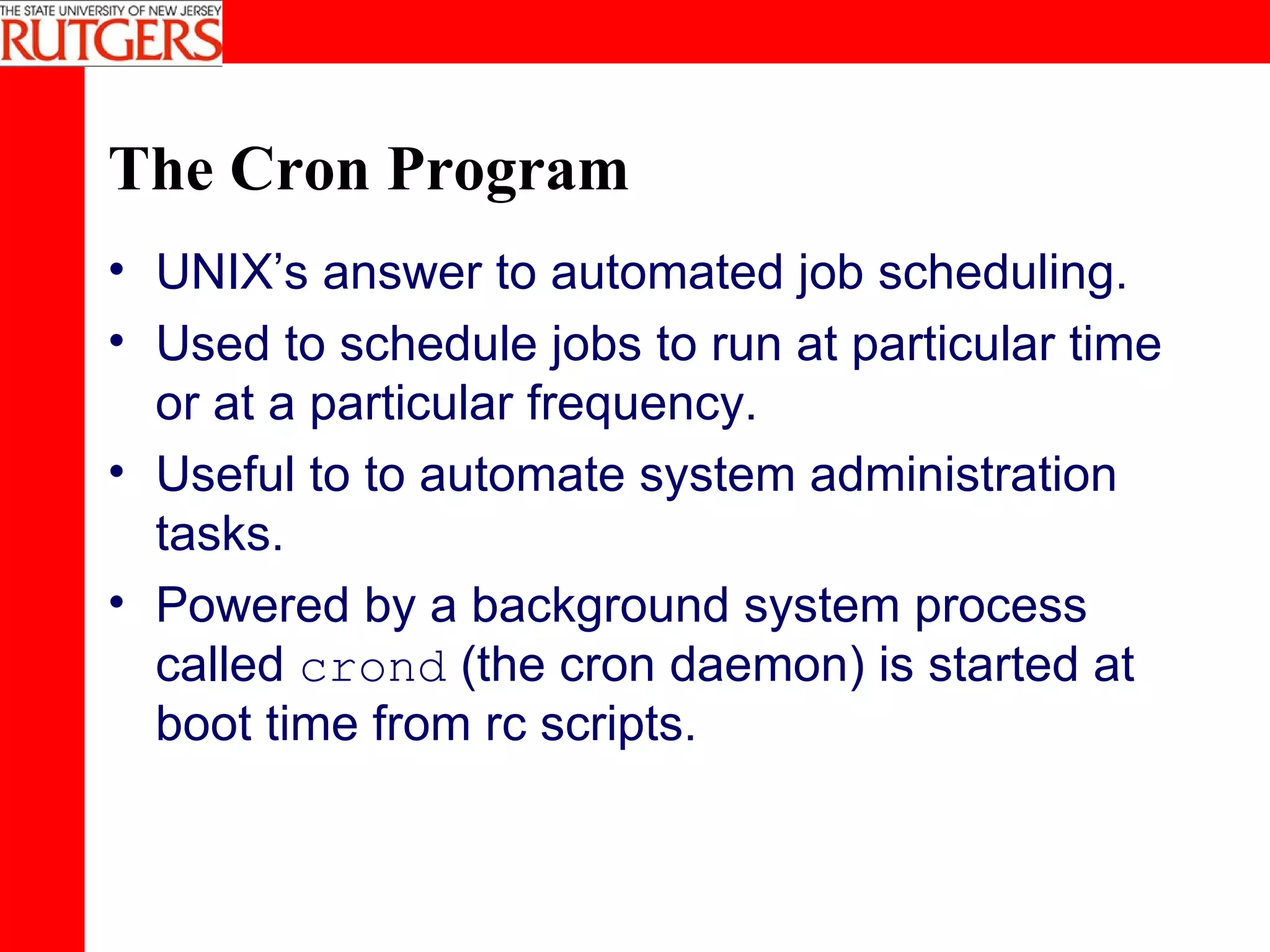 THE STATE UNIVERSITY OF NEW JERSEY
RUTGERS

The Cron Program

• UNIX's answer to automated job scheduling.
• Used to schedule jobs to run at particular time or at a particular frequency.
• Useful to to automate system administration tasks.
• Powered by a background system process called crond (the cron daemon) is started at boot time from rc scripts.